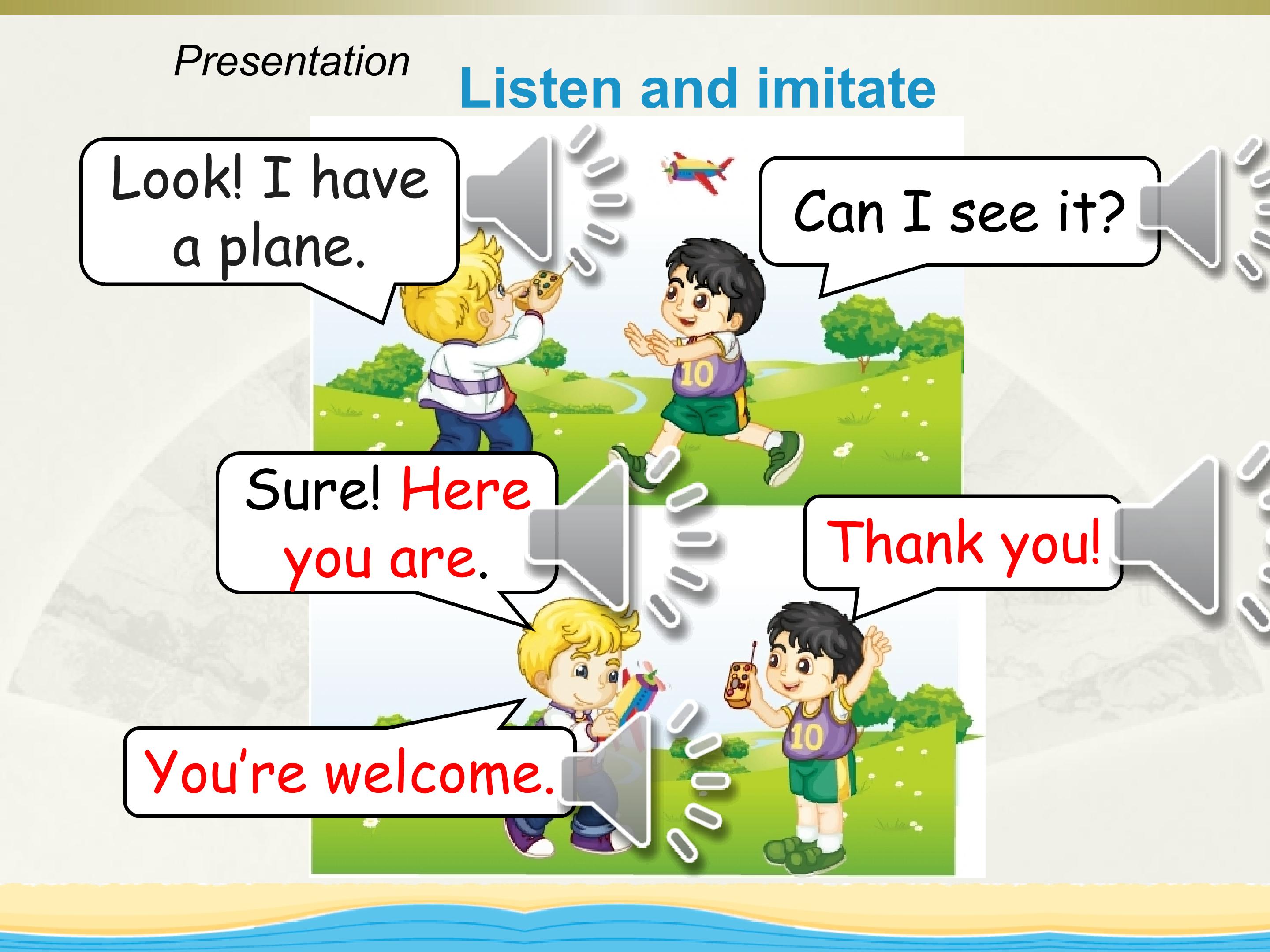 Presentation

Listen and imitate

Look! I have a plane.

Can I see it?

Sure! Here you are.

Thank you!

You're welcome.